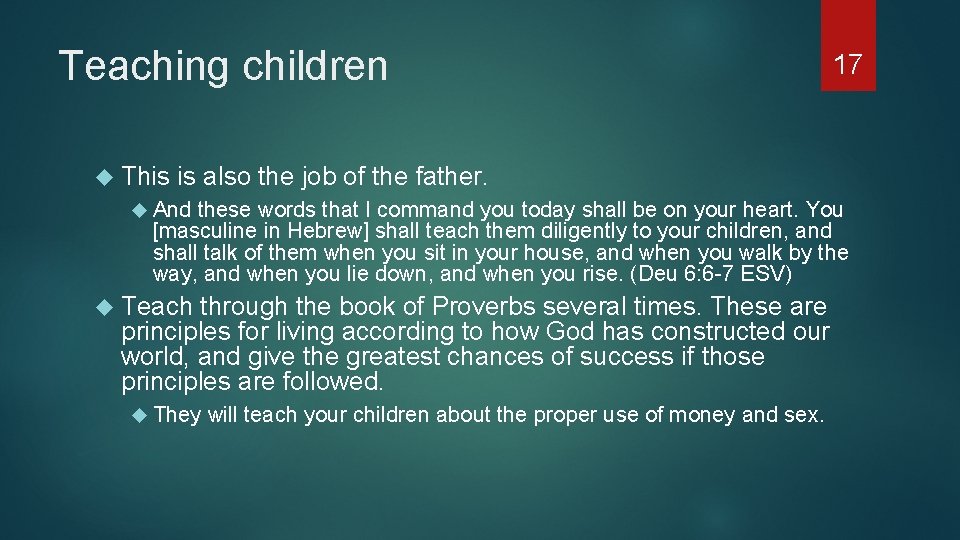 Teaching children

17

This is also the job of the father.

And these words that I command you today shall be on your heart. You [masculine in Hebrew] shall teach them diligently to your children, and shall talk of them when you sit in your house, and when you walk by the way, and when you lie down, and when you rise. (Deu 6:6-7 ESV)

Teach through the book of Proverbs several times. These are principles for living according to how God has constructed our world, and give the greatest chances of success if those principles are followed.

They will teach your children about the proper use of money and sex.